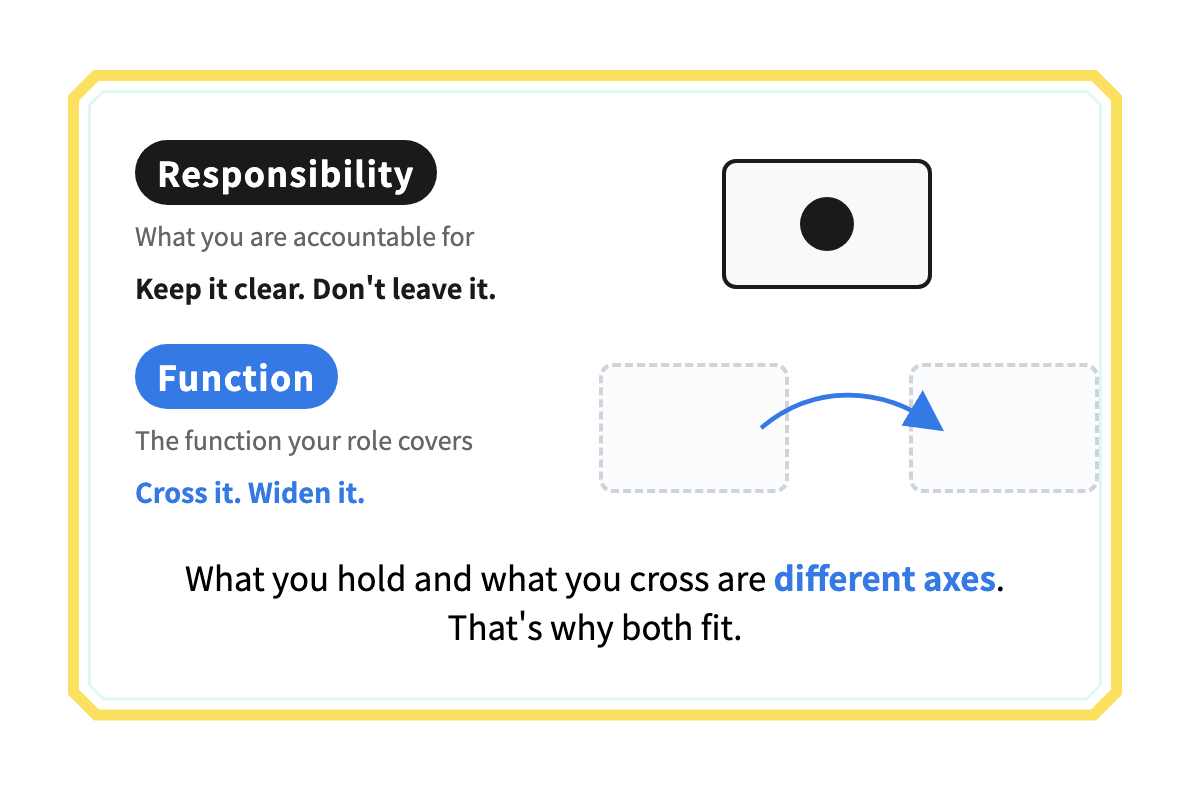 Responsibility

What you are accountable for

Keep it clear. Don't leave it.

Function

The function your role covers

Cross it. Widen it.

What you hold and what you cross are different axes.
That's why both fit.